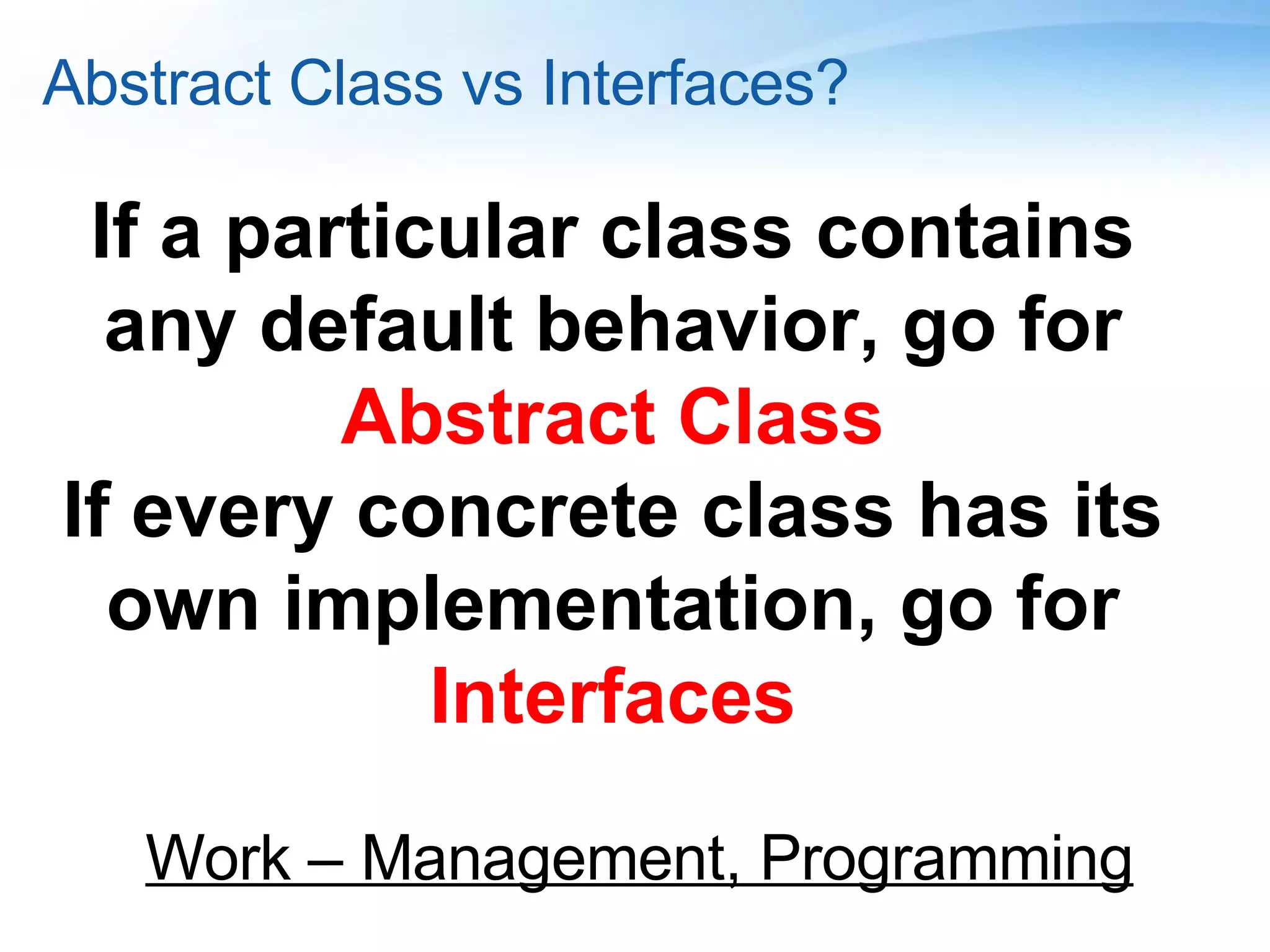 Abstract Class vs Interfaces?

If a particular class contains any default behavior, go for Abstract Class

If every concrete class has its own implementation, go for Interfaces

Work – Management, Programming